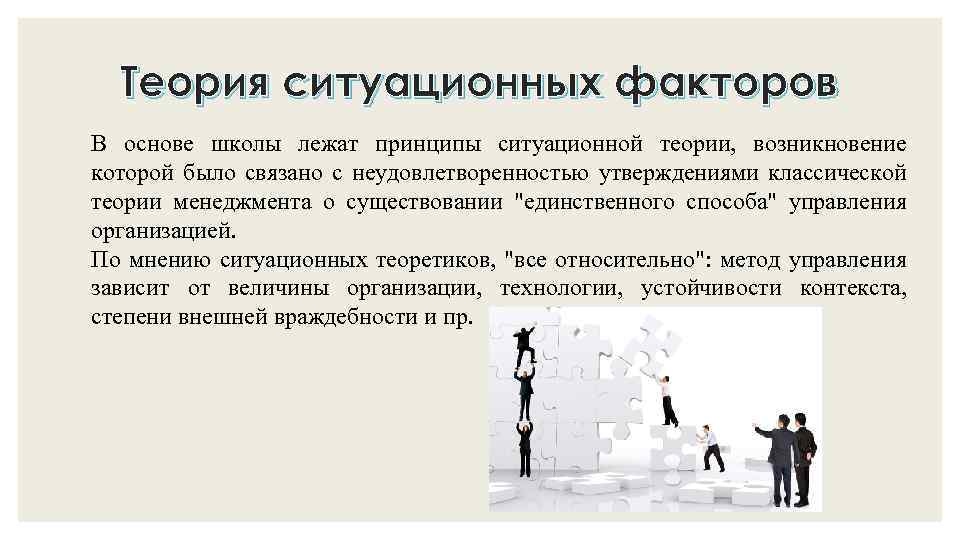 Теория ситуационных факторов

В основе школы лежат принципы ситуационной теории, возникновение которой было связано с неудовлетворенностью утверждениями классической теории менеджмента о существовании "единственного способа" управления организацией.
По мнению ситуационных теоретиков, "все относительно": метод управления зависит от величины организации, технологии, устойчивости контекста, степени внешней враждебности и пр.